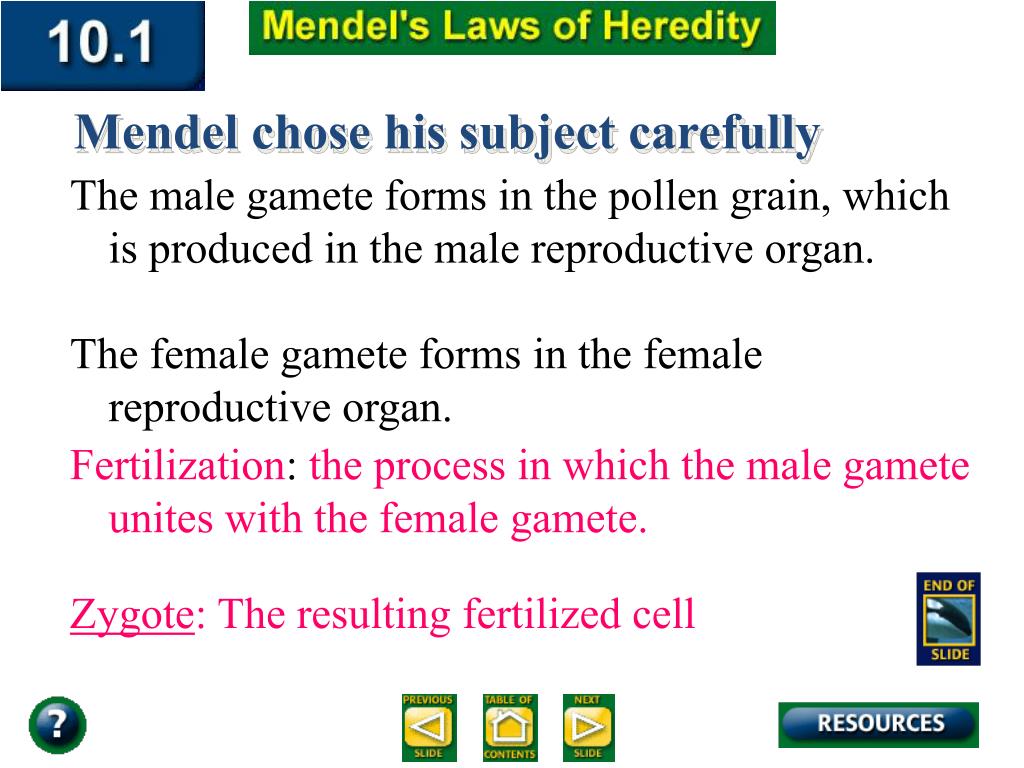 10.1

Mendel's Laws of Heredity

Mendel chose his subject carefully

The male gamete forms in the pollen grain, which is produced in the male reproductive organ.

The female gamete forms in the female reproductive organ.

Fertilization: the process in which the male gamete unites with the female gamete.

Zygote: The resulting fertilized cell

END OF SLIDE

?

PREVIOUS SLIDE

TABLE OF CONTENTS

NEXT SLIDE

RESOURCES